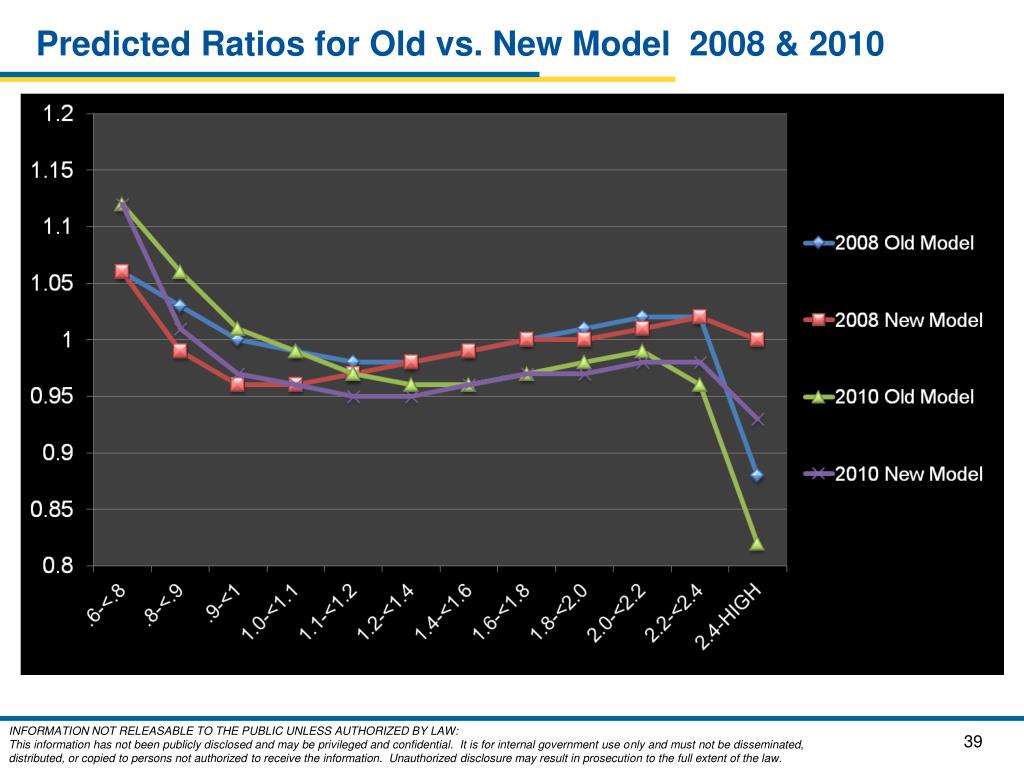 Predicted Ratios for Old vs. New Model 2008 & 2010

1.2
1.15
1.1
1.05
1
0.95
0.9
0.85
0.8

.6-<.8
.8-<.9
.9-<1
1.0-<1.1
1.1-<1.2
1.2-<1.4
1.4-<1.6
1.6-<1.8
1.8-<2.0
2.0-<2.2
2.2-<2.4
2.4-HIGH

2008 Old Model
2008 New Model
2010 Old Model
2010 New Model

INFORMATION NOT RELEASABLE TO THE PUBLIC UNLESS AUTHORIZED BY LAW:
This information has not been publicly disclosed and may be privileged and confidential. It is for internal government use only and must not be disseminated, distributed, or copied to persons not authorized to receive the information. Unauthorized disclosure may result in prosecution to the full extent of the law.

39